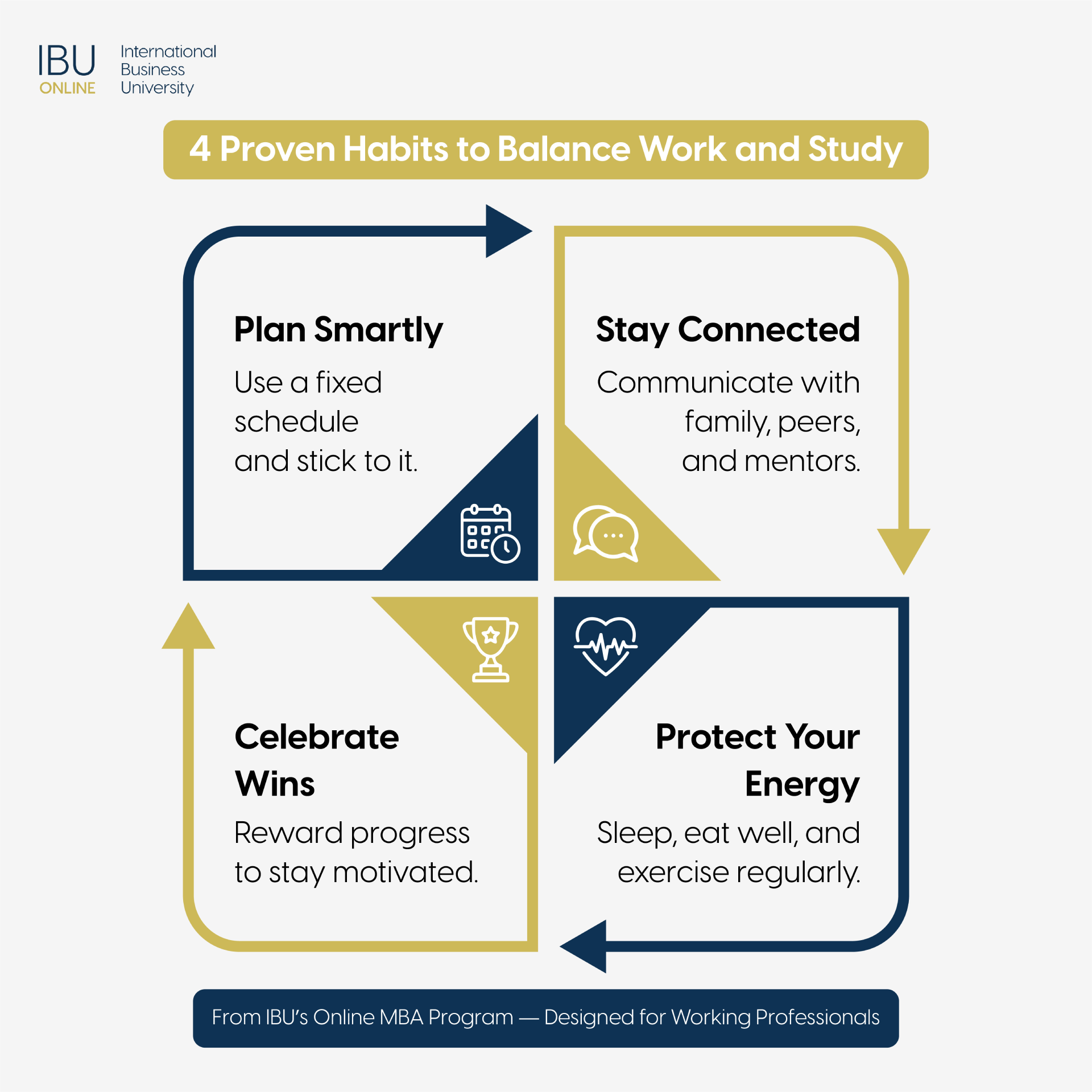 IBU ONLINE

International Business University

4 Proven Habits to Balance Work and Study

Plan Smartly

Use a fixed schedule and stick to it.

Stay Connected

Communicate with family, peers, and mentors.

Celebrate Wins

Reward progress to stay motivated.

Protect Your Energy

Sleep, eat well, and exercise regularly.

From IBU's Online MBA Program — Designed for Working Professionals